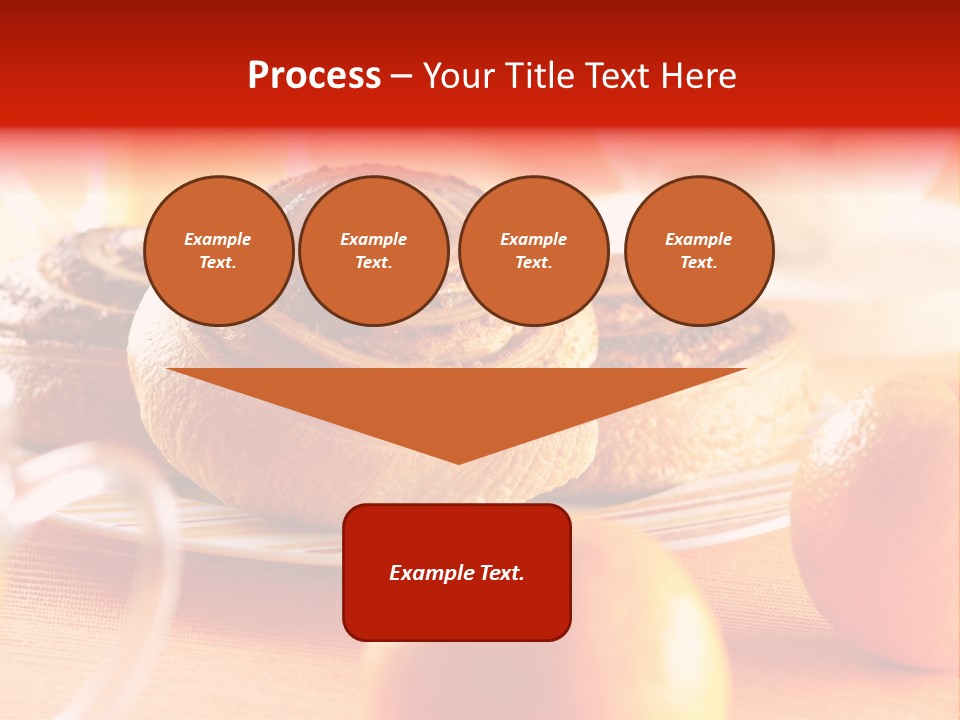 Process – Your Title Text Here

Example Text.

Example Text.

Example Text.

Example Text.

Example Text.